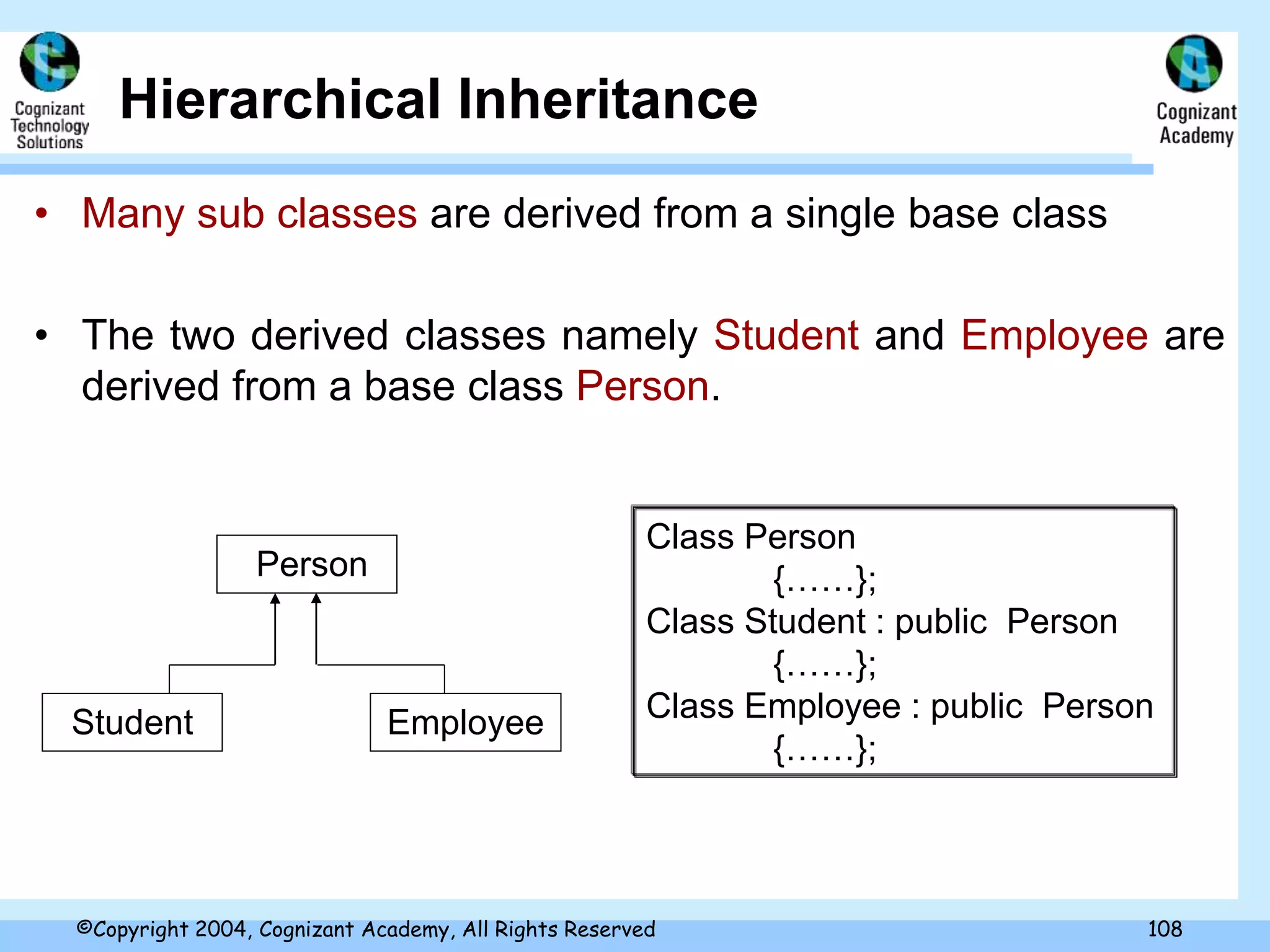 Cognizant Technology Solutions

Hierarchical Inheritance

Cognizant Academy

• Many sub classes are derived from a single base class

• The two derived classes namely Student and Employee are derived from a base class Person.

Person

Student

Employee

Class Person
{……};
Class Student : public Person
{……};
Class Employee : public Person
{……};

©Copyright 2004, Cognizant Academy, All Rights Reserved

108